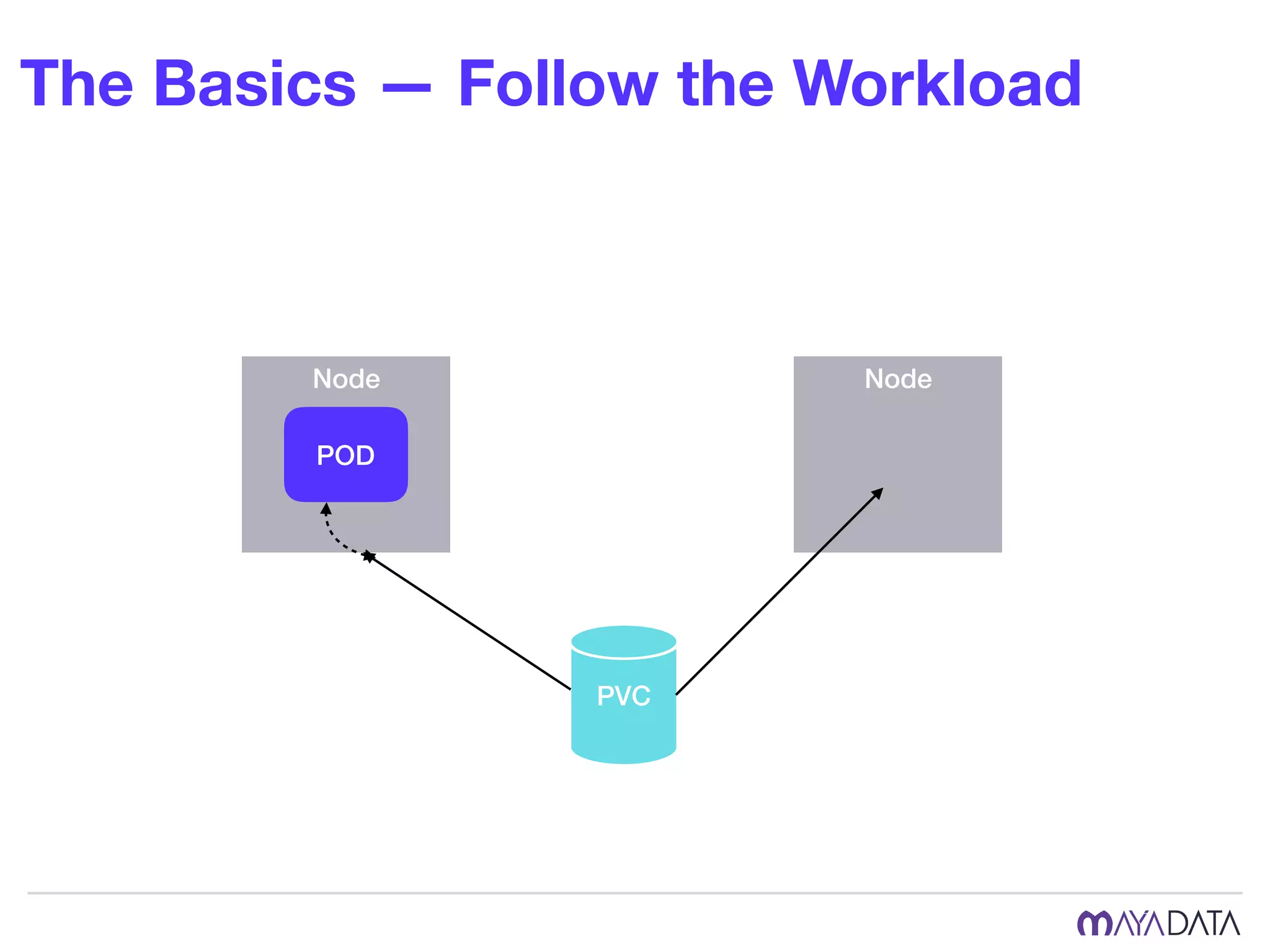 The Basics — Follow the Workload

Node

POD

Node

PVC

MAYADATA